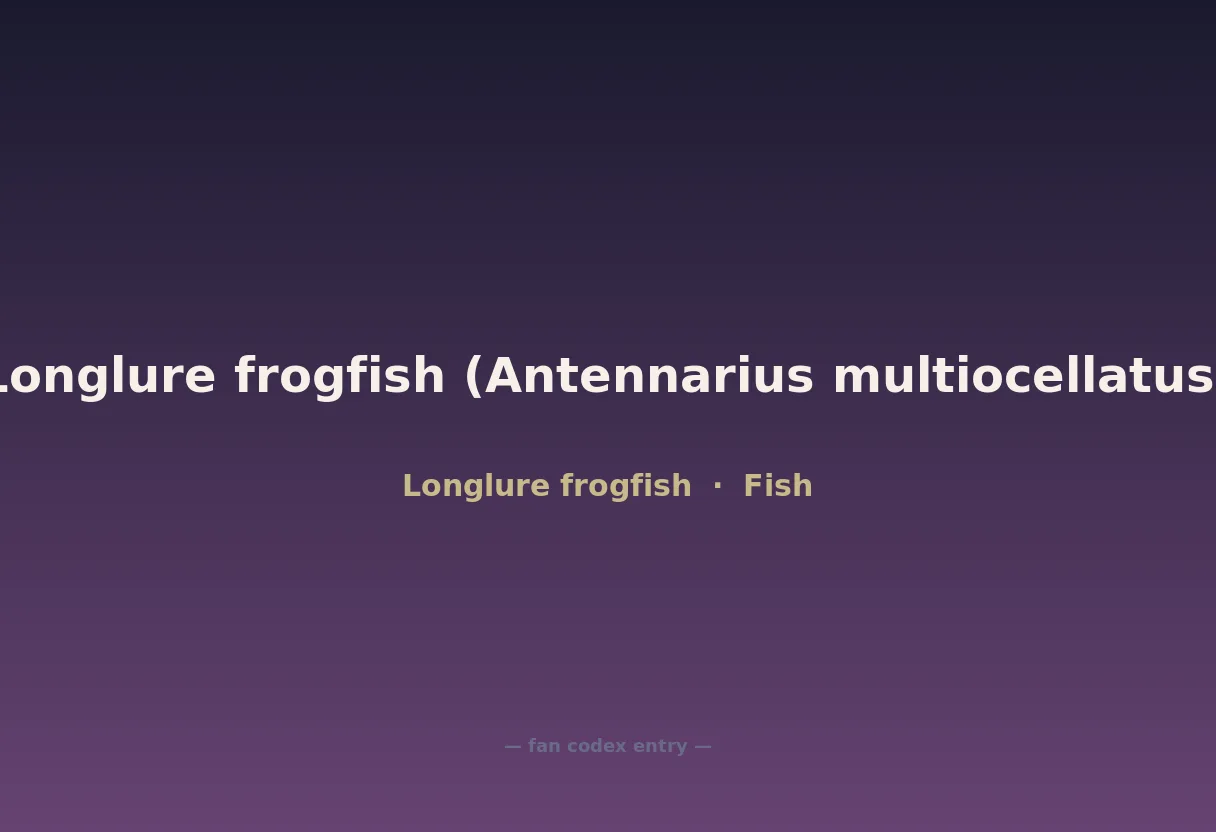 Longlure frogfish (Antennarius multiocellatus

Longlure frogfish · Fish

— fan codex entry —